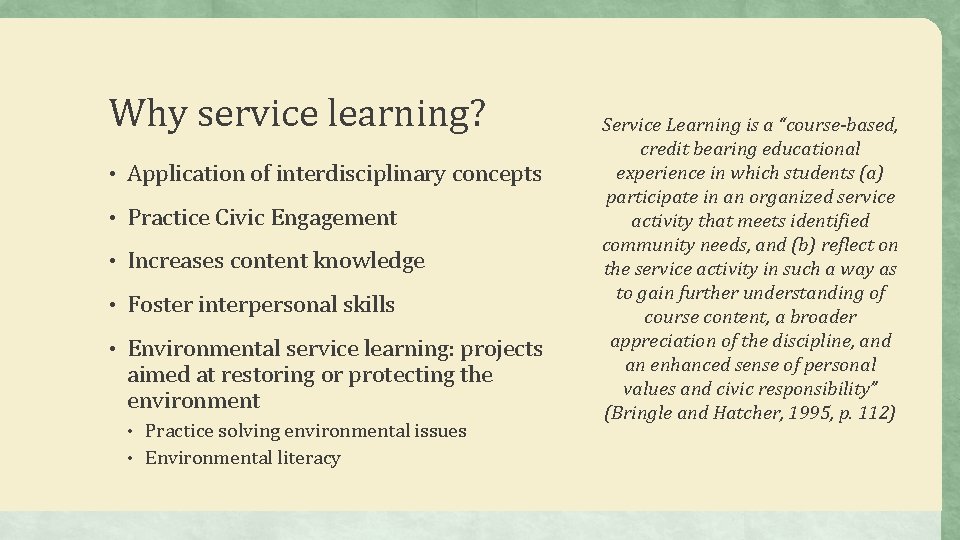 Why service learning?

• Application of interdisciplinary concepts
• Practice Civic Engagement
• Increases content knowledge
• Foster interpersonal skills
• Environmental service learning: projects aimed at restoring or protecting the environment
  • Practice solving environmental issues
  • Environmental literacy

Service Learning is a "course-based, credit bearing educational experience in which students (a) participate in an organized service activity that meets identified community needs, and (b) reflect on the service activity in such a way as to gain further understanding of course content, a broader appreciation of the discipline, and an enhanced sense of personal values and civic responsibility" (Bringle and Hatcher, 1995, p. 112)